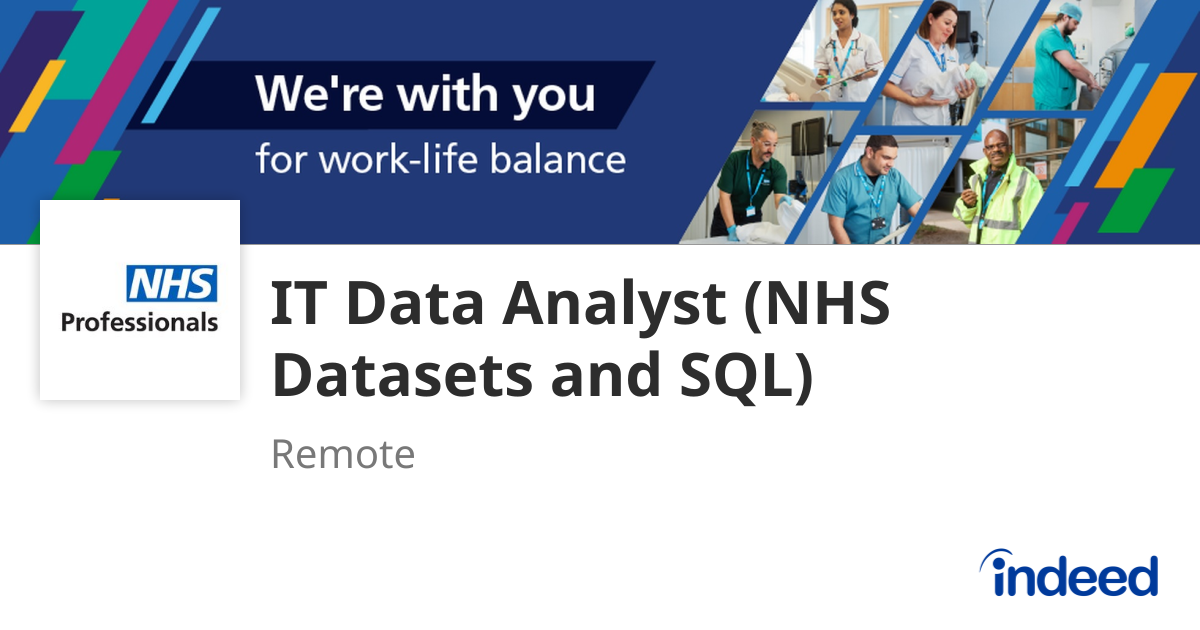 We're with you
for work-life balance

NHS
Professionals

IT Data Analyst (NHS Datasets and SQL)

Remote

indeed